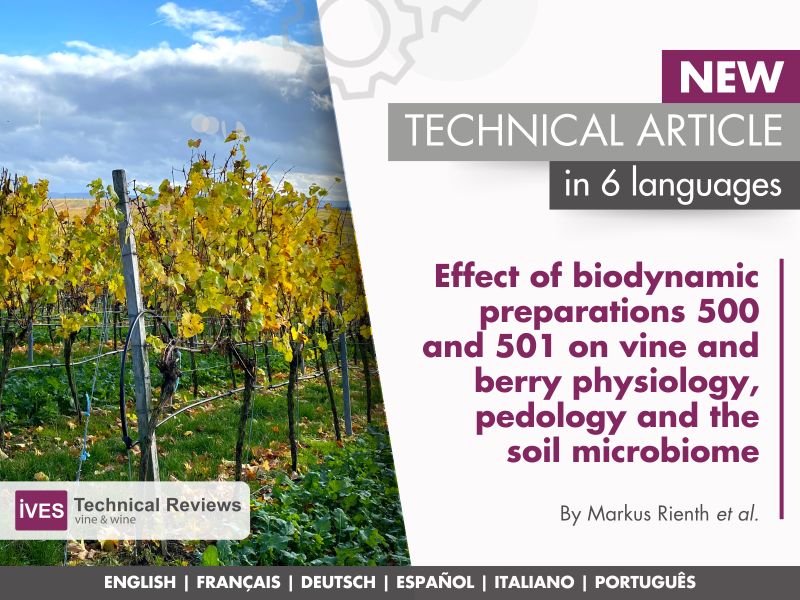 NEW
TECHNICAL ARTICLE
in 6 languages

Effect of biodynamic preparations 500 and 501 on vine and berry physiology, pedology and the soil microbiome

By Markus Rienth et al.

IVES Technical Reviews
vine & wine

ENGLISH | FRANÇAIS | DEUTSCH | ESPAÑOL | ITALIANO | PORTUGUÊS